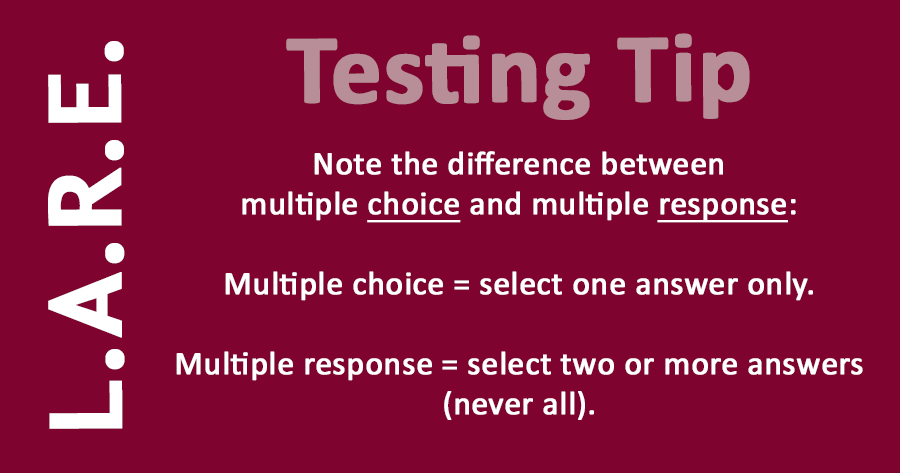 L.A.R.E.

Testing Tip

Note the difference between multiple choice and multiple response:

Multiple choice = select one answer only.

Multiple response = select two or more answers (never all).